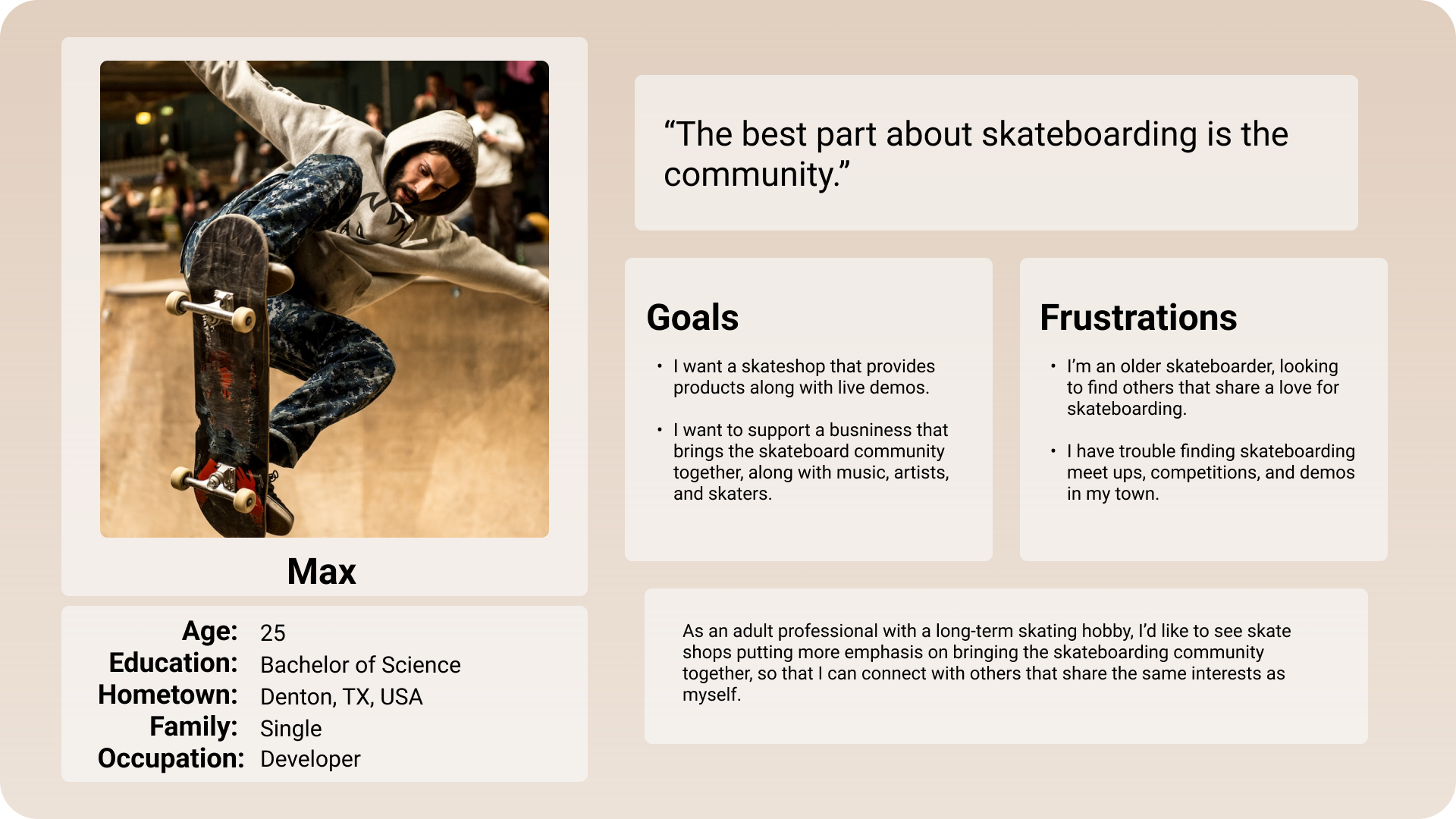 Max

Age: 25
Education: Bachelor of Science
Hometown: Denton, TX, USA
Family: Single
Occupation: Developer

“The best part about skateboarding is the community.”

Goals

• I want a skateshop that provides products along with live demos.

• I want to support a busniness that brings the skateboard community together, along with music, artists, and skaters.

Frustrations

• I’m an older skateboarder, looking to find others that share a love for skateboarding.

• I have trouble finding skateboarding meet ups, competitions, and demos in my town.

As an adult professional with a long-term skating hobby, I’d like to see skate shops putting more emphasis on bringing the skateboarding community together, so that I can connect with others that share the same interests as myself.